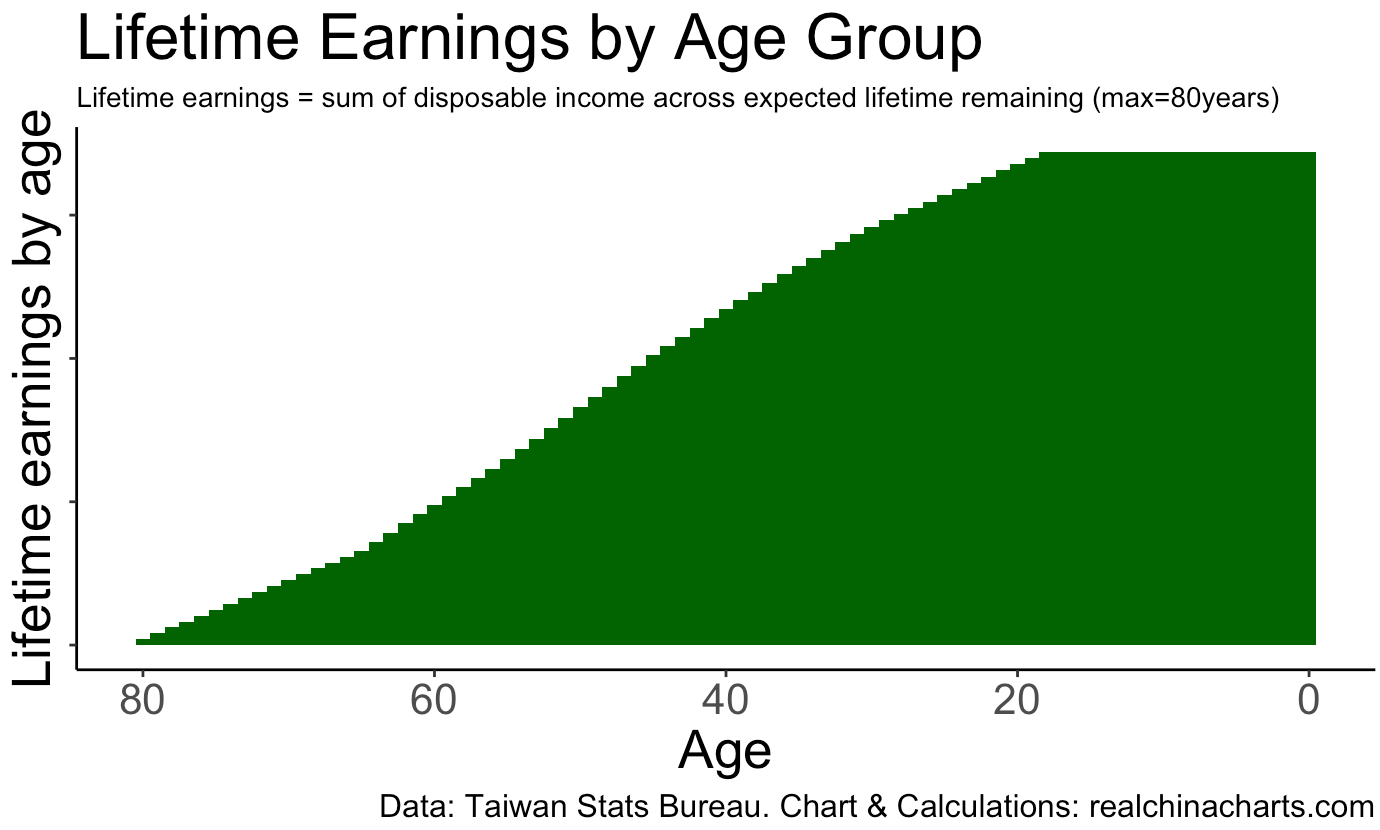 Lifetime Earnings by Age Group

Lifetime earnings = sum of disposable income across expected lifetime remaining (max=80years)

Lifetime earnings by age

80
60
40
20
0

Age

Data: Taiwan Stats Bureau. Chart & Calculations: realchinacharts.com